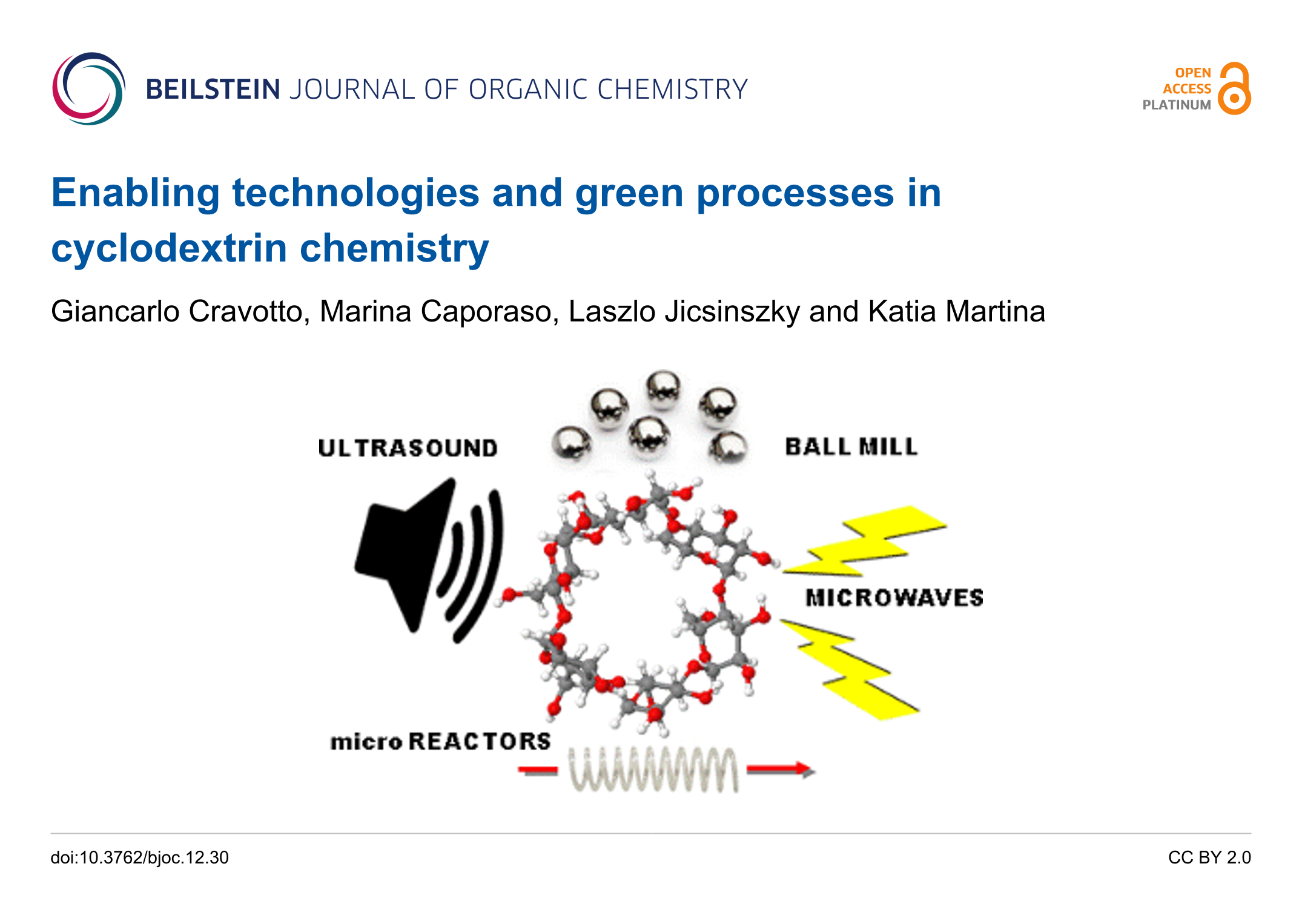 BEILSTEIN JOURNAL OF ORGANIC CHEMISTRY

OPEN ACCESS PLATINUM

Enabling technologies and green processes in cyclodextrin chemistry

Giancarlo Cravotto, Marina Caporaso, Laszlo Jicsinszky and Katia Martina

ULTRASOUND

BALL MILL

MICROWAVES

micro REACTORS

doi:10.3762/bjoc.12.30

CC BY 2.0